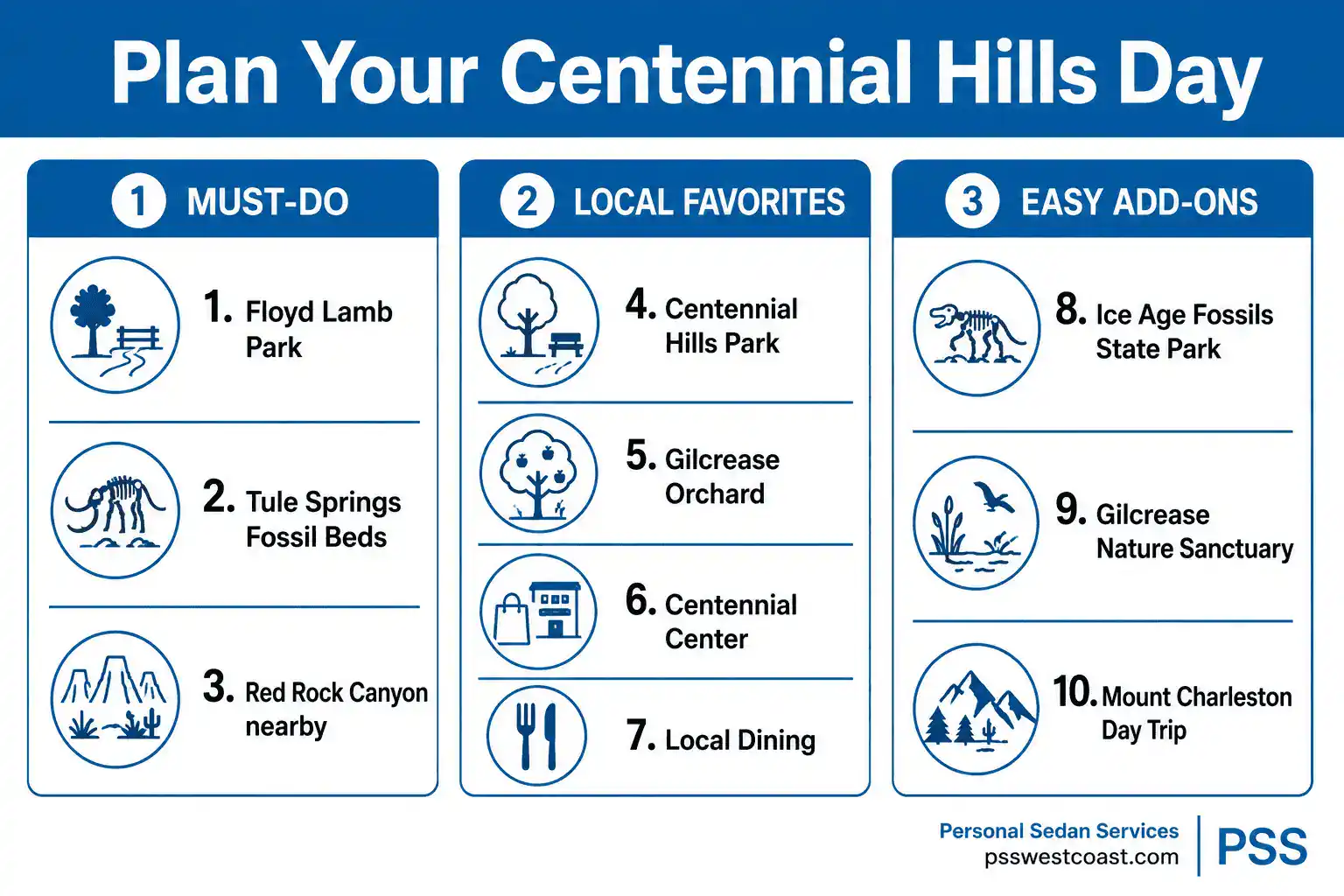 Plan Your Centennial Hills Day

1 MUST-DO

1. Floyd Lamb Park

2. Tule Springs Fossil Beds

3. Red Rock Canyon nearby

2 LOCAL FAVORITES

4. Centennial Hills Park

5. Gilcrease Orchard

6. Centennial Center

7. Local Dining

3 EASY ADD-ONS

8. Ice Age Fossils State Park

9. Gilcrease Nature Sanctuary

10. Mount Charleston Day Trip

Personal Sedan Services
psswestcoast.com
PSS